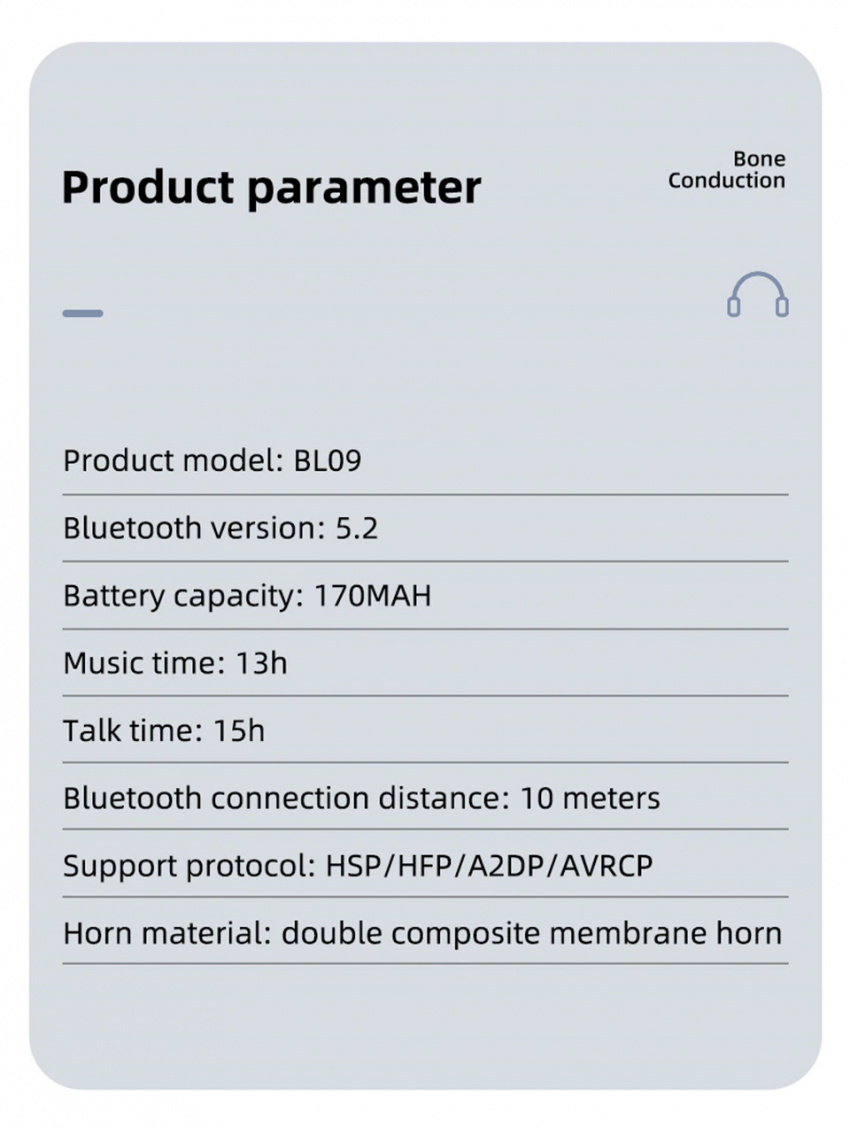 Product parameter

Bone Conduction

Product model: BL09

Bluetooth version: 5.2

Battery capacity: 170MAH

Music time: 13h

Talk time: 15h

Bluetooth connection distance: 10 meters

Support protocol: HSP/HFP/A2DP/AVRCP

Horn material: double composite membrane horn